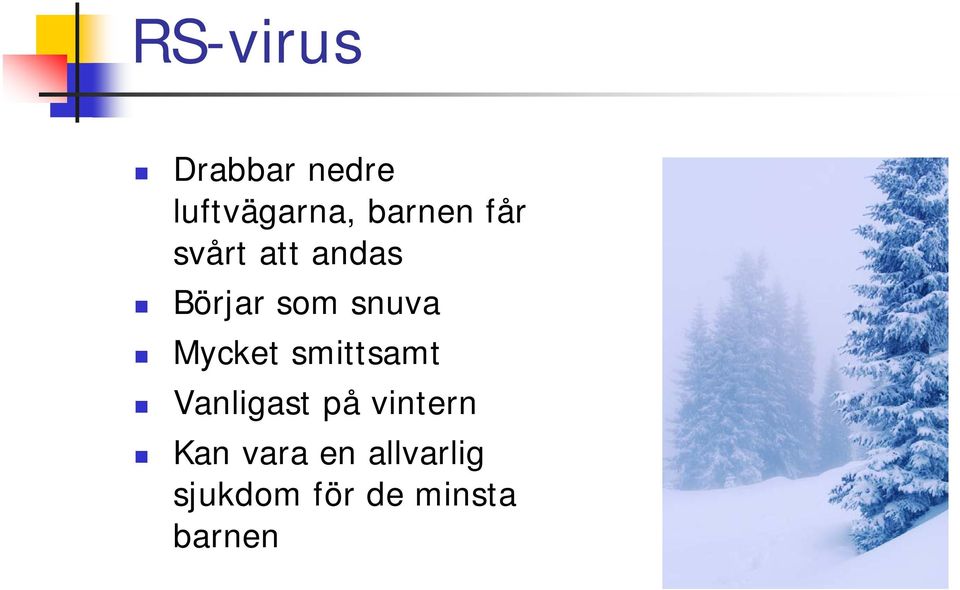 RS-virus

- Drabbar nedre luftvägarna, barnen får svårt att andas
- Börjar som snuva
- Mycket smittsamt
- Vanligast på vintern
- Kan vara en allvarlig sjukdom för de minsta barnen